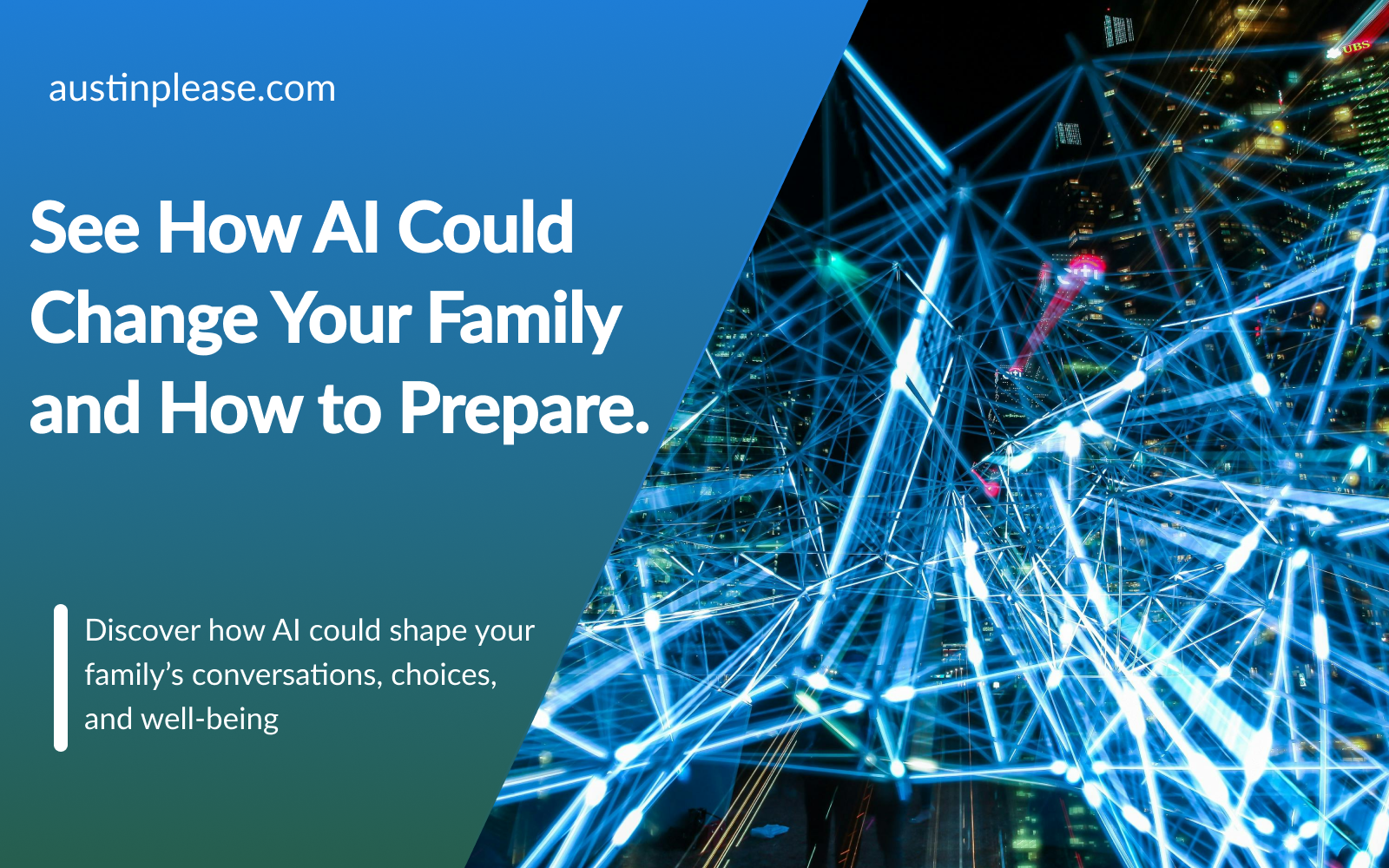 austinplease.com

See How AI Could Change Your Family and How to Prepare.

Discover how AI could shape your family's conversations, choices, and well-being

UBS

citi